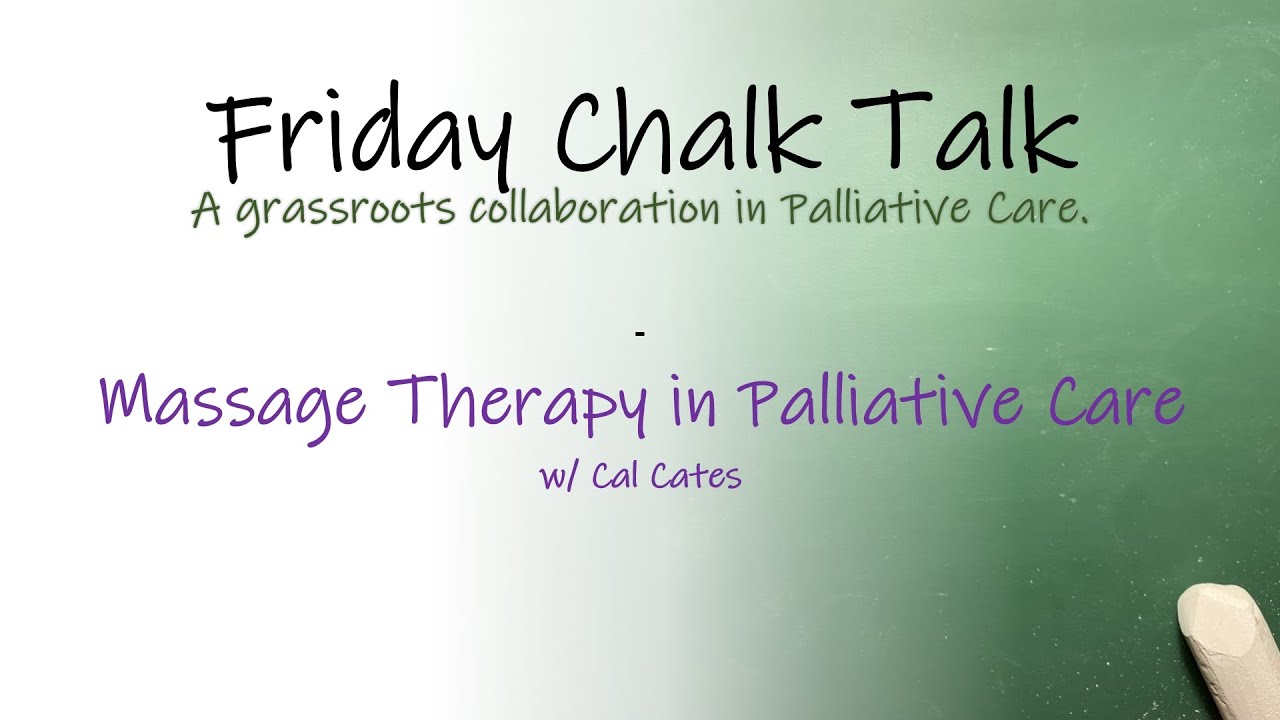 Friday Chalk Talk
A grassroots collaboration in Palliative Care.

-

Massage Therapy in Palliative Care
w/ Cal Cates